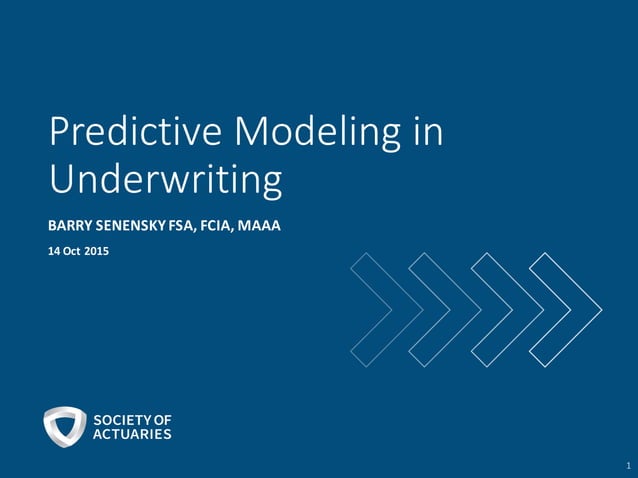 Predictive Modeling in Underwriting

BARRY SENENSKY FSA, FCIA, MAAA

14 Oct 2015

SOCIETY OF ACTUARIES

1